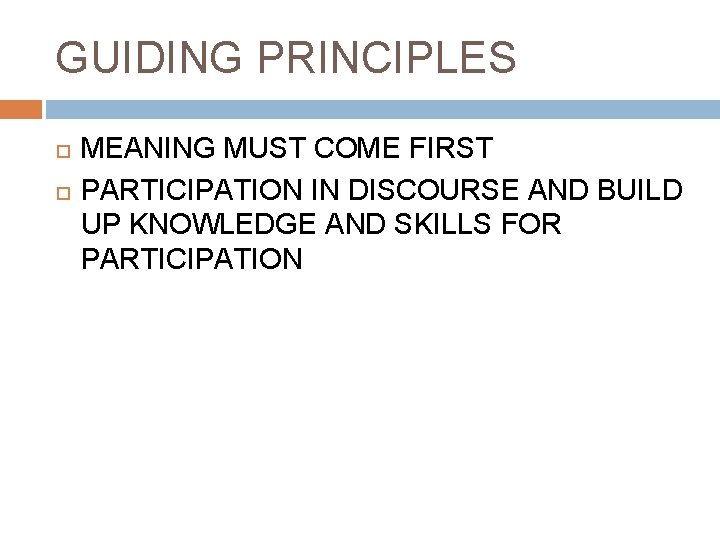 GUIDING PRINCIPLES

MEANING MUST COME FIRST

PARTICIPATION IN DISCOURSE AND BUILD UP KNOWLEDGE AND SKILLS FOR PARTICIPATION